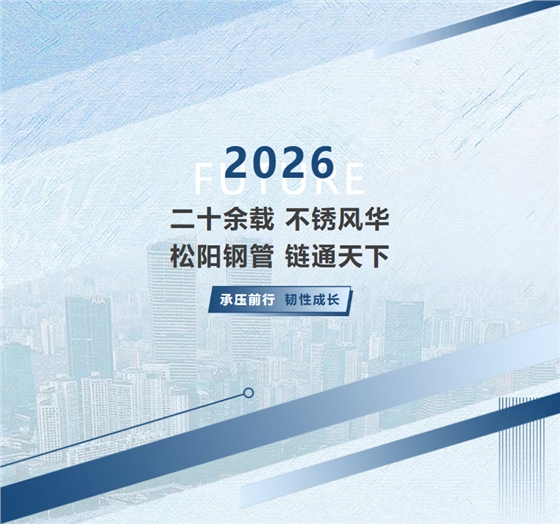 2026
FUTURE
二十余载 不锈风华
松阳钢管 链通天下
承压前行 韧性成长
AIA